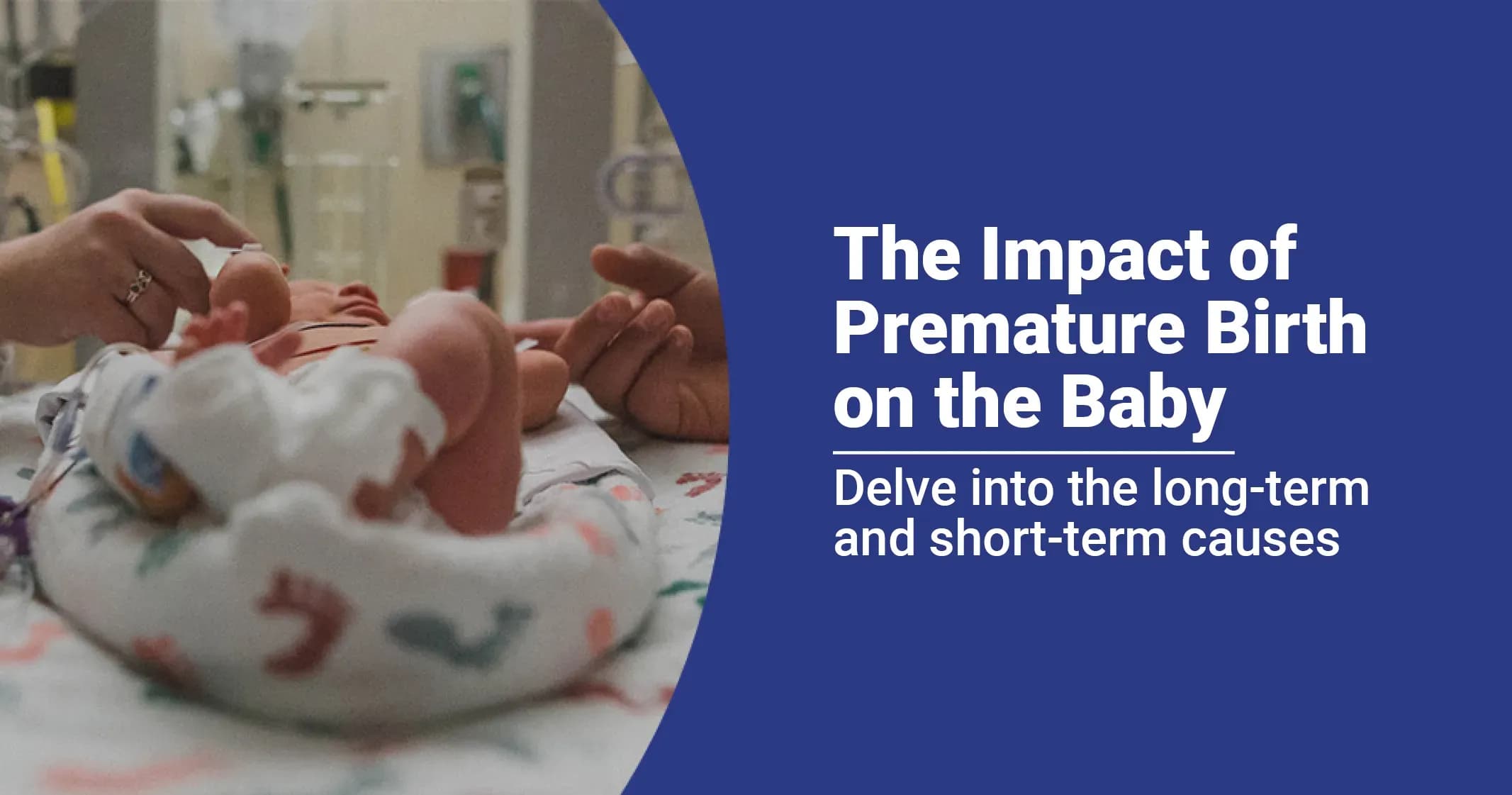 The Impact of Premature Birth on the Baby

Delve into the long-term and short-term causes